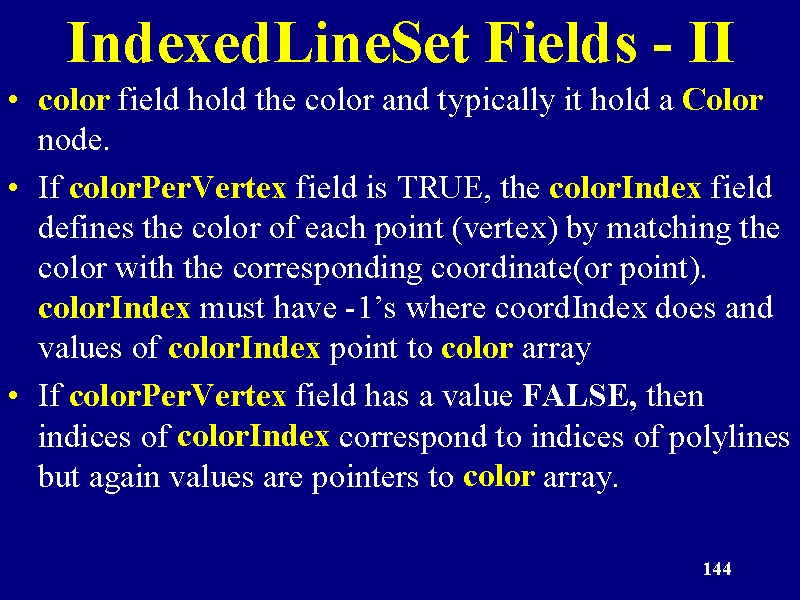 IndexedLineSet Fields - II

• color field hold the color and typically it hold a Color node.

• If colorPerVertex field is TRUE, the colorIndex field defines the color of each point (vertex) by matching the color with the corresponding coordinate(or point). colorIndex must have -1's where coordIndex does and values of colorIndex point to color array

• If colorPerVertex field has a value FALSE, then indices of colorIndex correspond to indices of polylines but again values are pointers to color array.

144